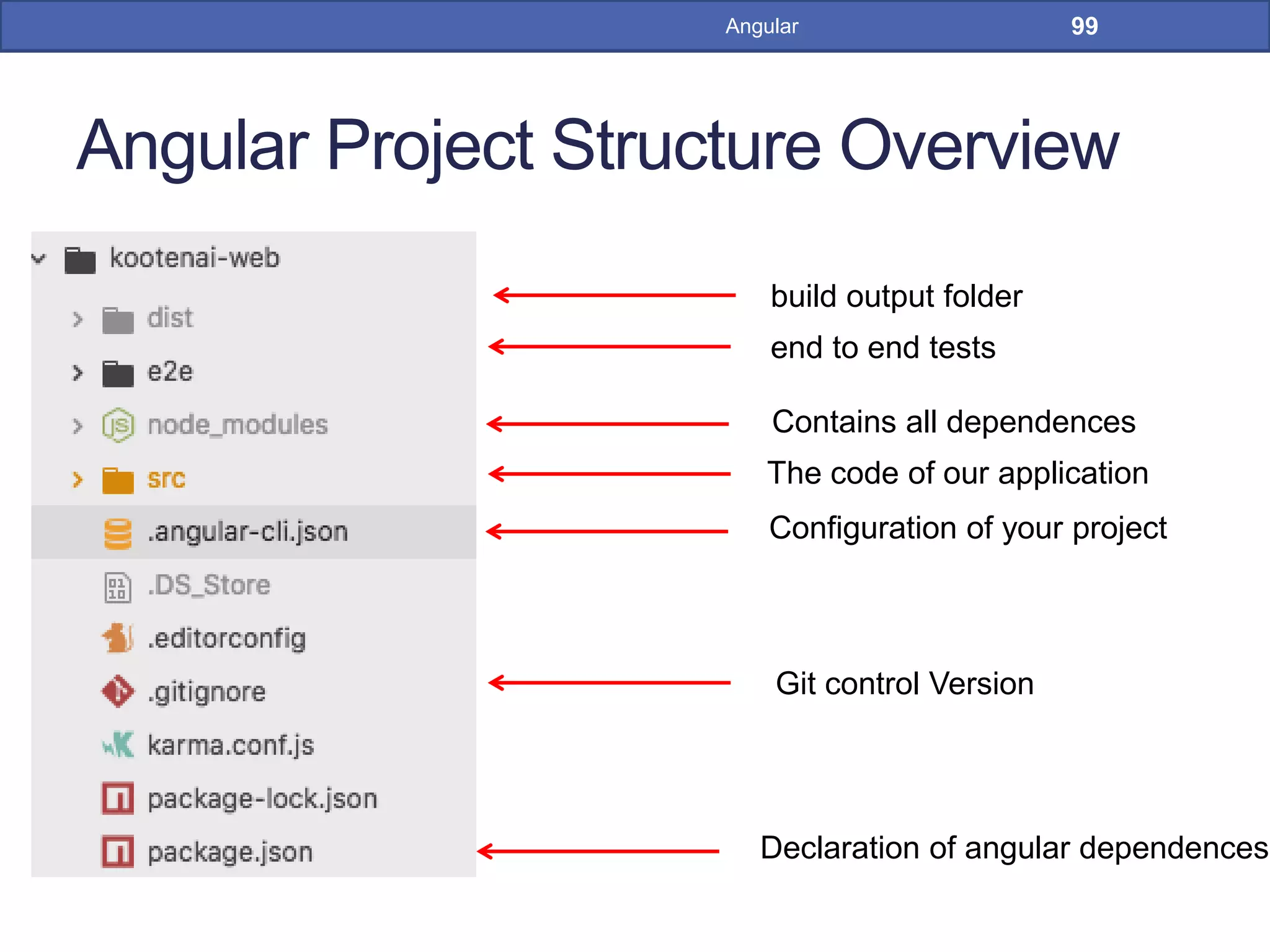 Angular 99

Angular Project Structure Overview

kootenai-web
dist
e2e
node_modules
src
.angular-cli.json
.DS_Store
.editorconfig
.gitignore
karma.conf.js
package-lock.json
package.json

build output folder
end to end tests
Contains all dependences
The code of our application
Configuration of your project
Git control Version
Declaration of angular dependences